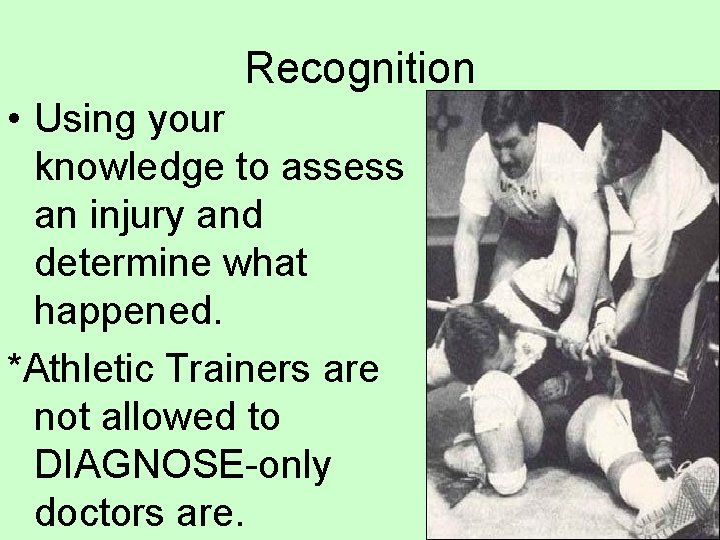 Recognition

• Using your knowledge to assess an injury and determine what happened.

*Athletic Trainers are not allowed to DIAGNOSE-only doctors are.